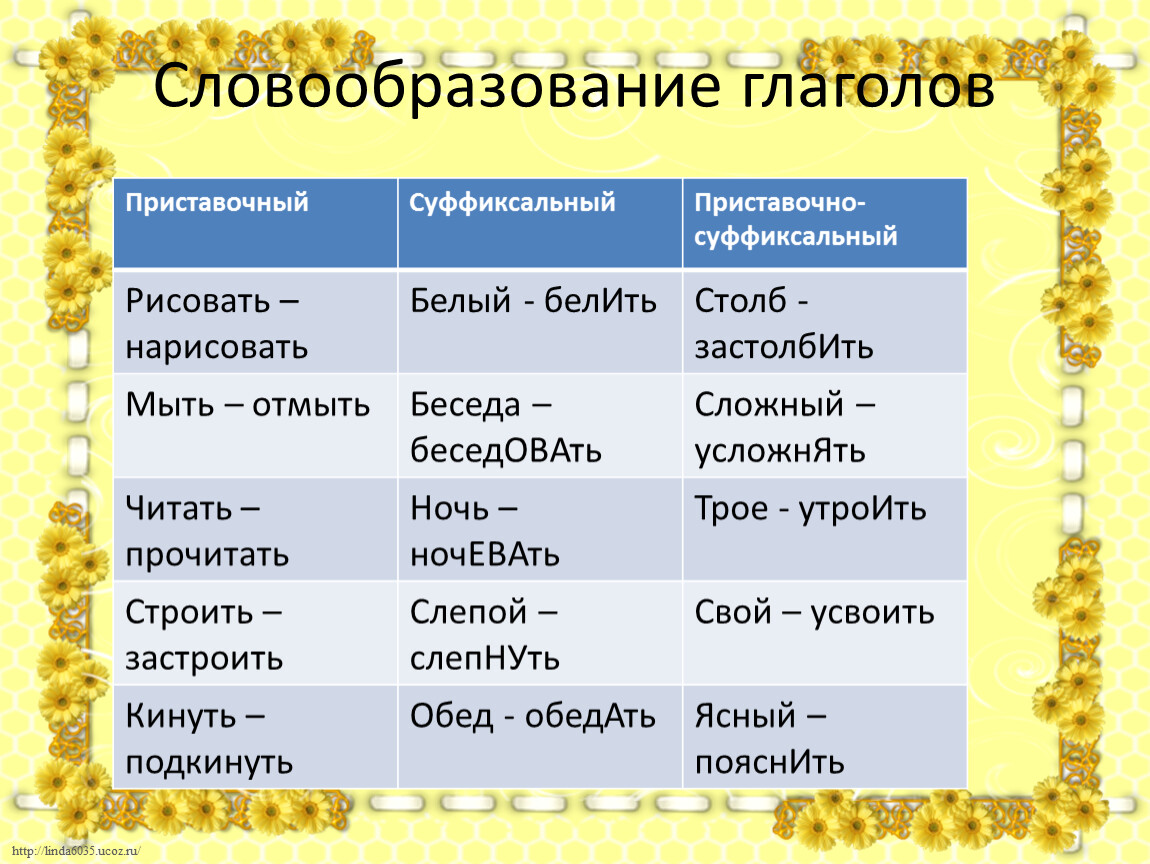 Словообразование глаголов

| Приставочный | Суффиксальный | Приставочно-суффиксальный |
|---|---|---|
| Рисовать – нарисовать | Белый - белИть | Столб - застолбИть |
| Мыть – отмыть | Беседа – беседОВАть | Сложный – усложнЯть |
| Читать – прочитать | Ночь – ночЕВАть | Трое - утроИть |
| Строить – застроить | Слепой – слепНУть | Свой – усвоить |
| Кинуть – подкинуть | Обед - обедАть | Ясный – пояснИть |

http://linda6035.ucoz.ru/